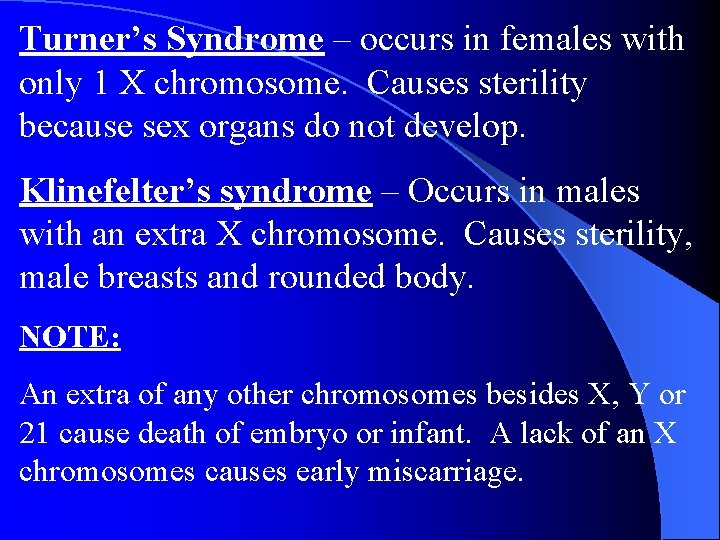 Turner’s Syndrome – occurs in females with only 1 X chromosome. Causes sterility because sex organs do not develop.

Klinefelter’s syndrome – Occurs in males with an extra X chromosome. Causes sterility, male breasts and rounded body.

NOTE:

An extra of any other chromosomes besides X, Y or 21 cause death of embryo or infant. A lack of an X chromosomes causes early miscarriage.